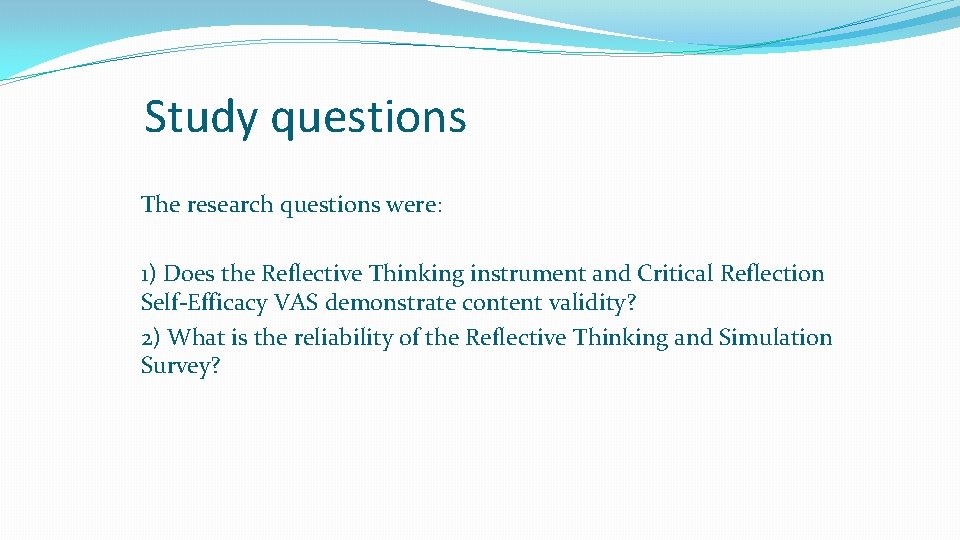 Study questions

The research questions were:

1) Does the Reflective Thinking instrument and Critical Reflection Self-Efficacy VAS demonstrate content validity?

2) What is the reliability of the Reflective Thinking and Simulation Survey?